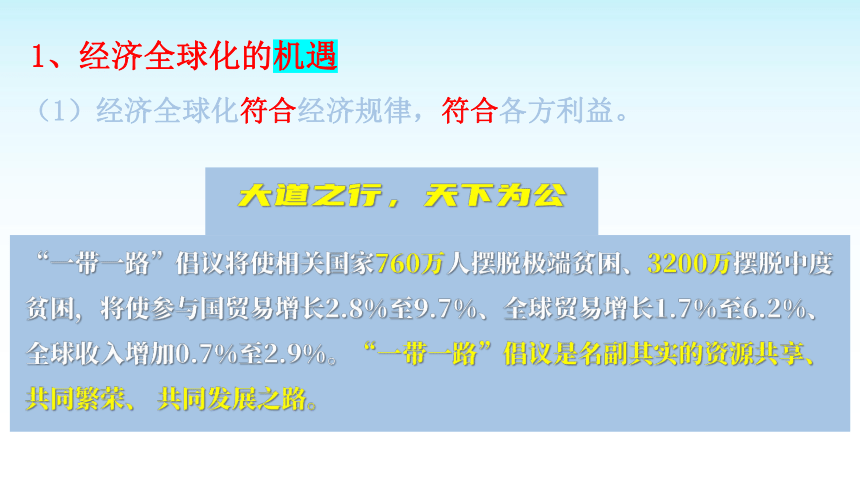 1、经济全球化的机遇

（1）经济全球化符合经济规律，符合各方利益。

大道之行，天下为公

“一带一路”倡议将使相关国家760万人摆脱极端贫困、3200万摆脱中度贫困，将使参与国贸易增长2.8%至9.7%、全球贸易增长1.7%至6.2%、全球收入增加0.7%至2.9%。“一带一路”倡议是名副其实的资源共享、共同繁荣、共同发展之路。